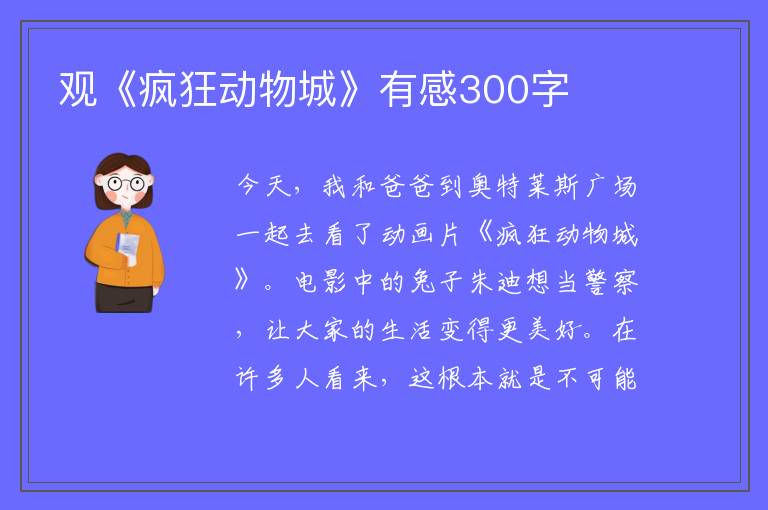 观《疯狂动物城》有感300字

今天，我和爸爸到奥特莱斯广场一起去看了动画片《疯狂动物城》。电影中的兔子朱迪想当警察，让大家的生活变得更美好。在许多人看来，这根本就是不可能